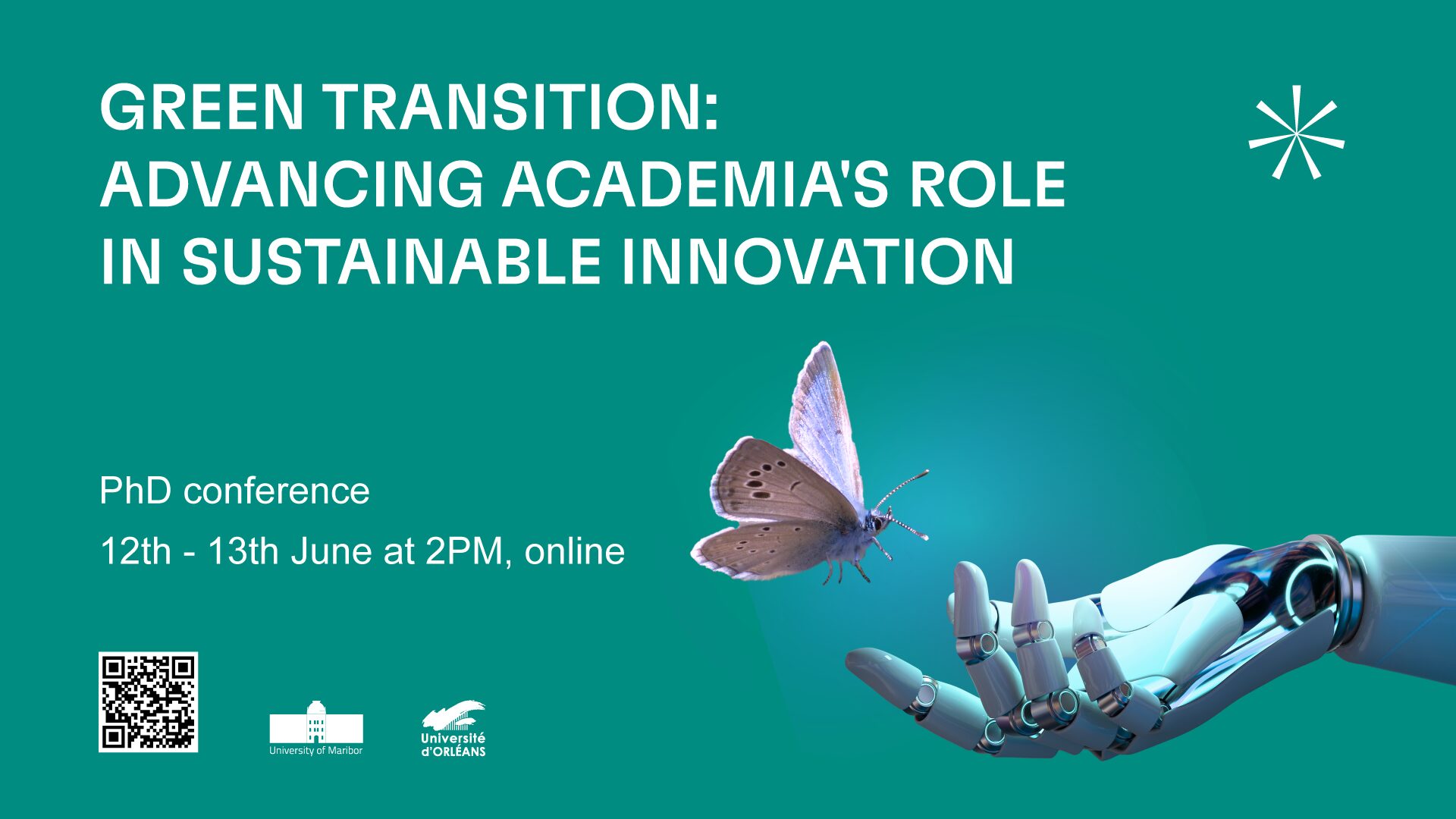 GREEN TRANSITION:
ADVANCING ACADEMIA'S ROLE
IN SUSTAINABLE INNOVATION

PhD conference

12th - 13th June at 2PM, online

University of Maribor

Université
d'ORLÉANS